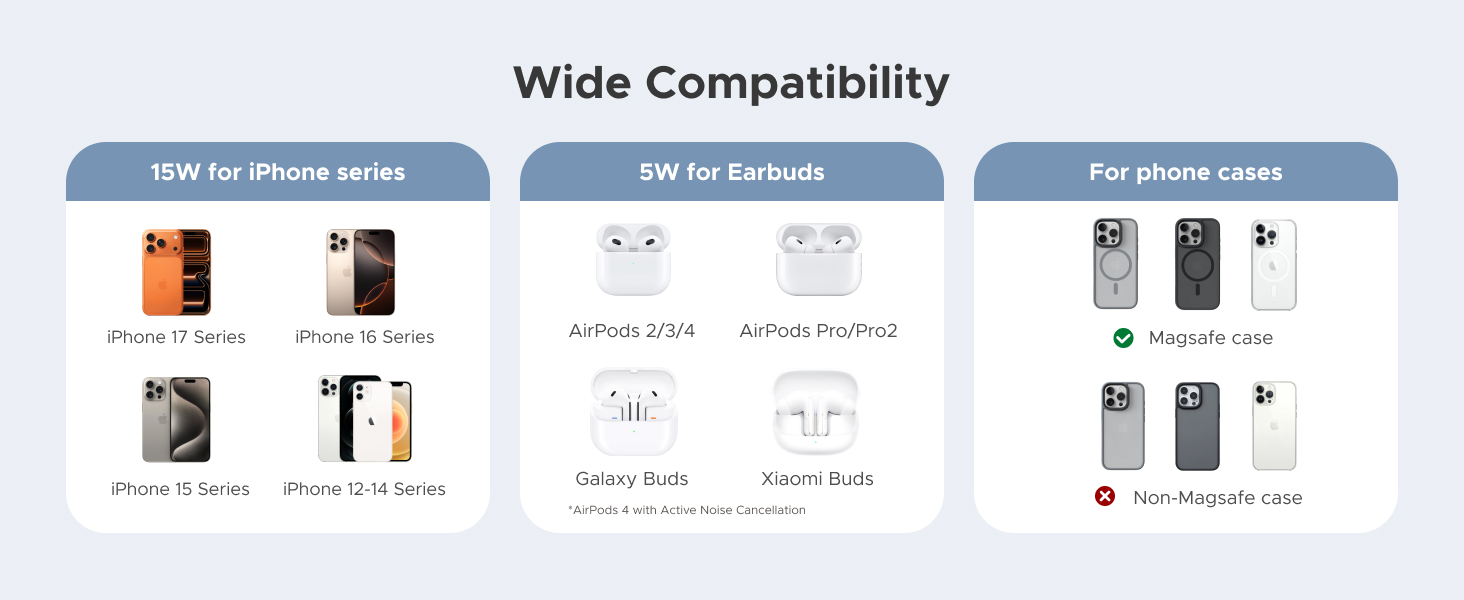 Wide Compatibility

15W for iPhone series

iPhone 17 Series

iPhone 16 Series

iPhone 15 Series

iPhone 12-14 Series

5W for Earbuds

AirPods 2/3/4

AirPods Pro/Pro2

Galaxy Buds

Xiaomi Buds

*AirPods 4 with Active Noise Cancellation

For phone cases

Magsafe case

Non-Magsafe case